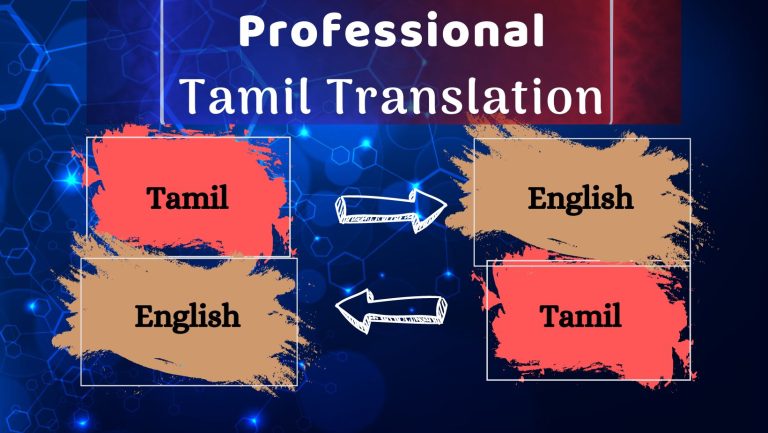 Professional
Tamil Translation

Tamil

English

English

Tamil